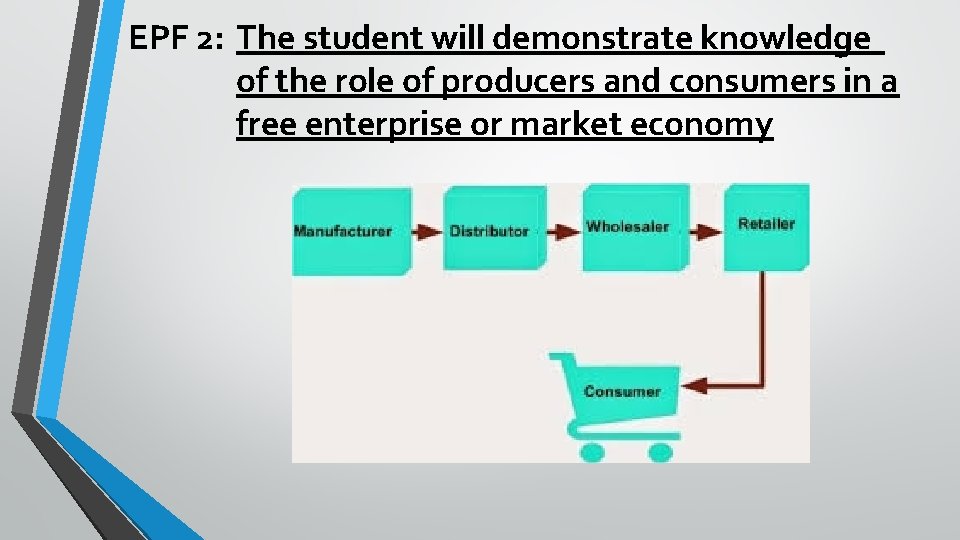 EPF 2: The student will demonstrate knowledge of the role of producers and consumers in a free enterprise or market economy

Manufacturer

Distributor

Wholesaler

Retailer

Consumer